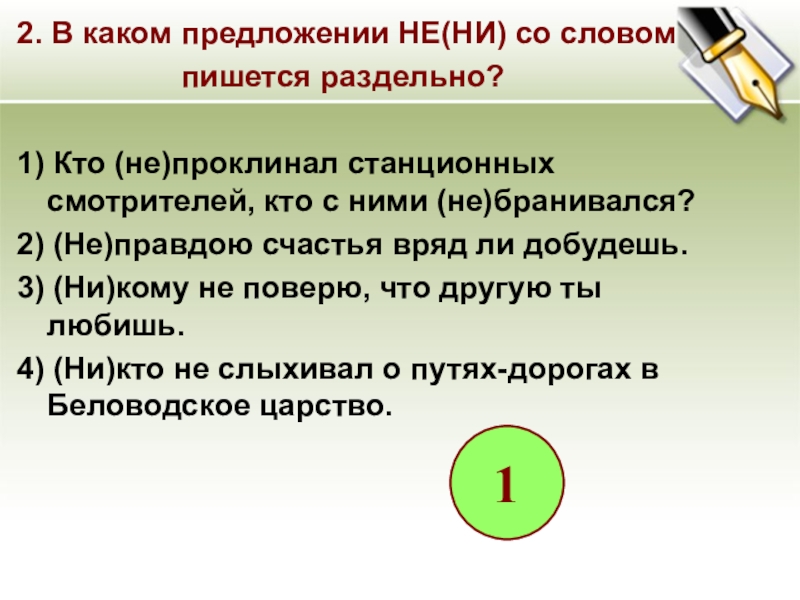 2. В каком предложении НЕ(НИ) со словом пишется раздельно?

1) Кто (не)проклинал станционных смотрителей, кто с ними (не)бранивался?

2) (Не)правдою счастья вряд ли добудешь.

3) (Ни)кому не поверю, что другую ты любишь.

4) (Ни)кто не слыхивал о путях-дорогах в Беловодское царство.

1